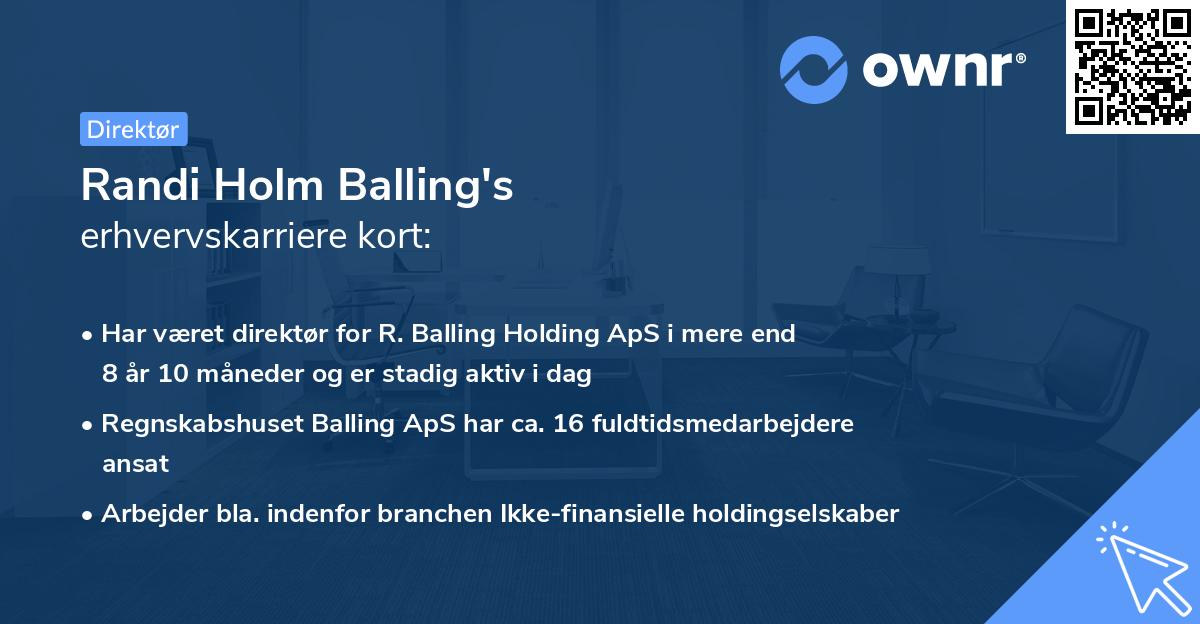 ownr®

Direktør

Randi Holm Balling's
erhvervskarriere kort:

• Har været direktør for R. Balling Holding ApS i mere end 8 år 10 måneder og er stadig aktiv i dag
• Regnskabshuset Balling ApS har ca. 16 fuldtidsmedarbejdere ansat
• Arbejder bla. indenfor branchen Ikke-finansielle holdingselskaber